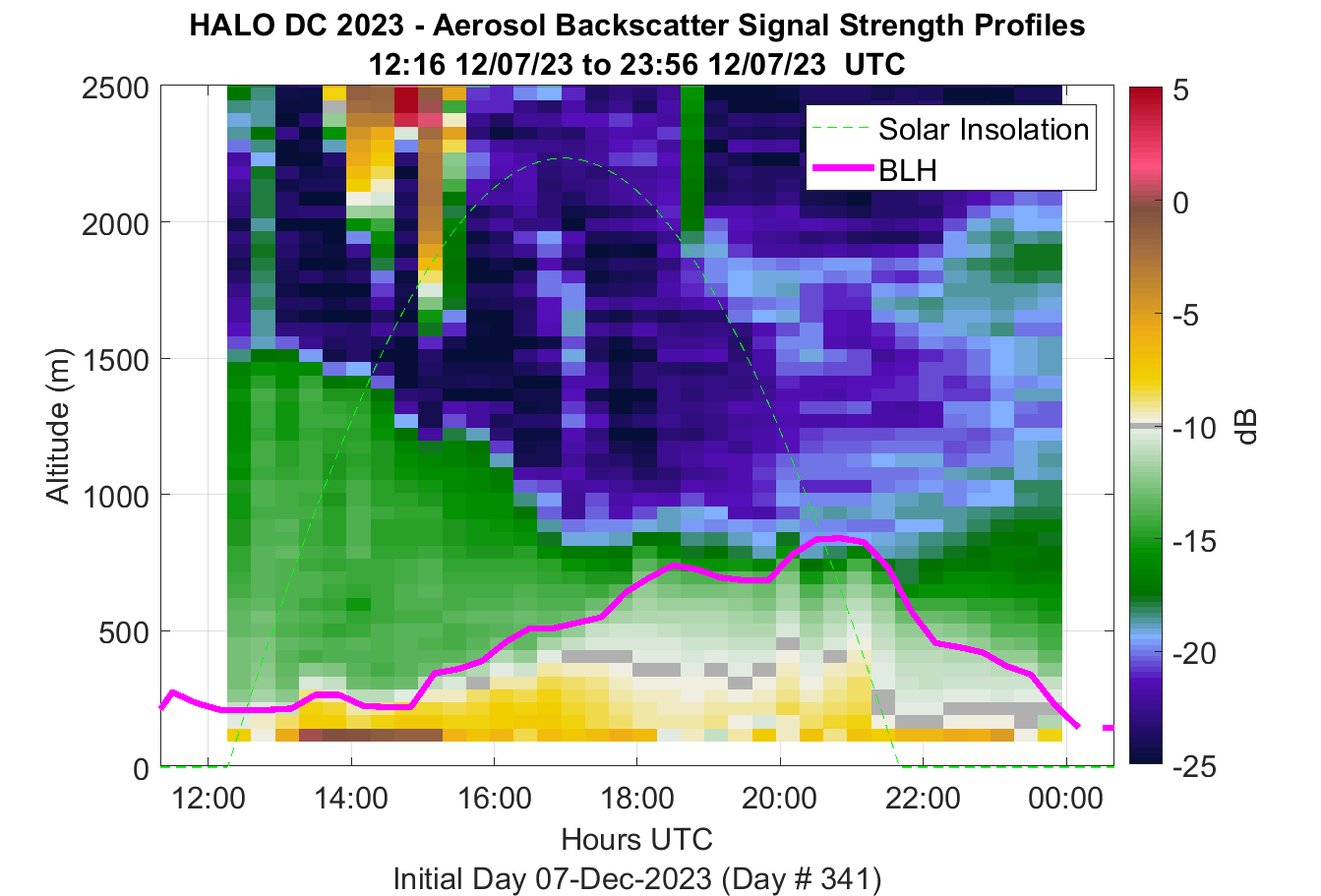 HALO DC 2023 - Aerosol Backscatter Signal Strength Profiles
12:16 12/07/23 to 23:56 12/07/23 UTC

Solar Insolation
BLH

Altitude (m)
2500
2000
1500
1000
500
0

12:00
14:00
16:00
18:00
20:00
22:00
00:00
Hours UTC
Initial Day 07-Dec-2023 (Day # 341)

5
0
-5
-10
-15
-20
-25
dB